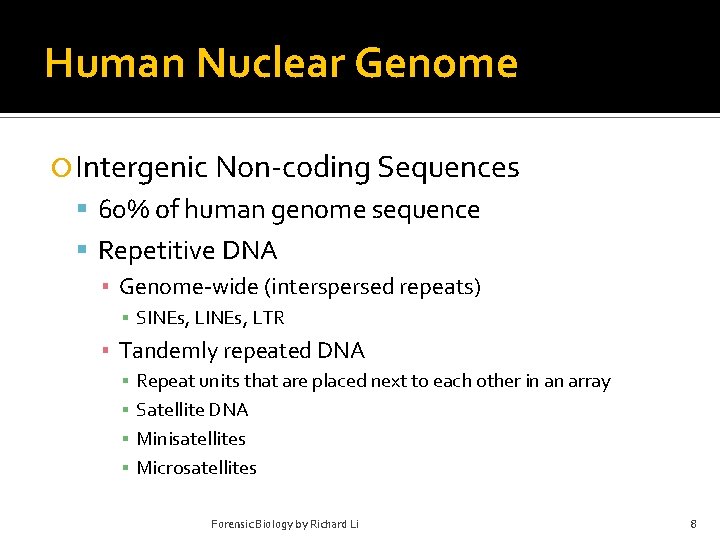 Human Nuclear Genome

Intergenic Non-coding Sequences
60% of human genome sequence
Repetitive DNA
Genome-wide (interspersed repeats)
SINEs, LINEs, LTR
Tandemly repeated DNA
Repeat units that are placed next to each other in an array
Satellite DNA
Minisatellites
Microsatellites

Forensic Biology by Richard Li

8